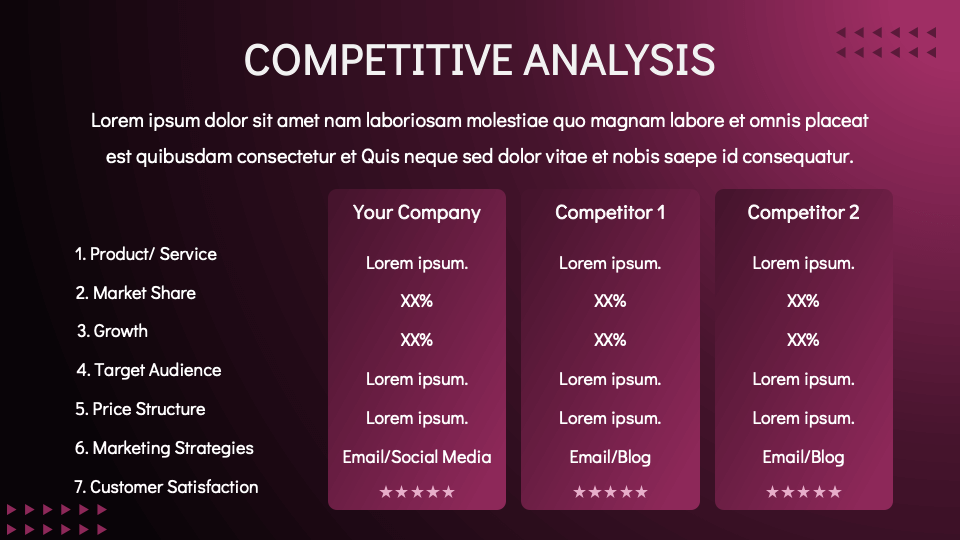 COMPETITIVE ANALYSIS

Lorem ipsum dolor sit amet nam laboriosam molestiae quo magnam labore et omnis placeat est quibusdam consectetur et Quis neque sed dolor vitae et nobis saepe id consequatur.

| | Your Company | Competitor 1 | Competitor 2 |
|---|---|---|---|
| 1. Product/ Service | Lorem ipsum. | Lorem ipsum. | Lorem ipsum. |
| 2. Market Share | XX% | XX% | XX% |
| 3. Growth | XX% | XX% | XX% |
| 4. Target Audience | Lorem ipsum. | Lorem ipsum. | Lorem ipsum. |
| 5. Price Structure | Lorem ipsum. | Lorem ipsum. | Lorem ipsum. |
| 6. Marketing Strategies | Email/Social Media | Email/Blog | Email/Blog |
| 7. Customer Satisfaction | ★★★★★ | ★★★★★ | ★★★★★ |